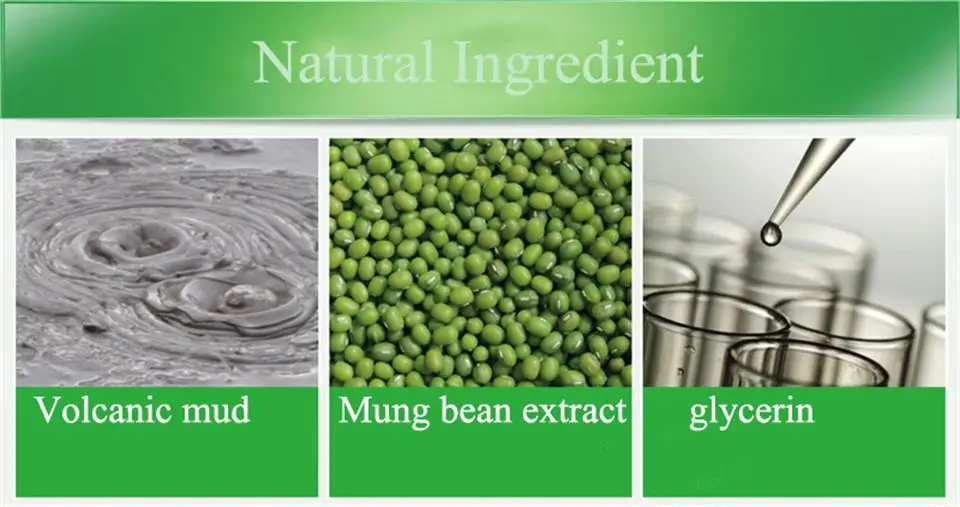 Natural Ingredient

Volcanic mud

Mung bean extract

glycerin